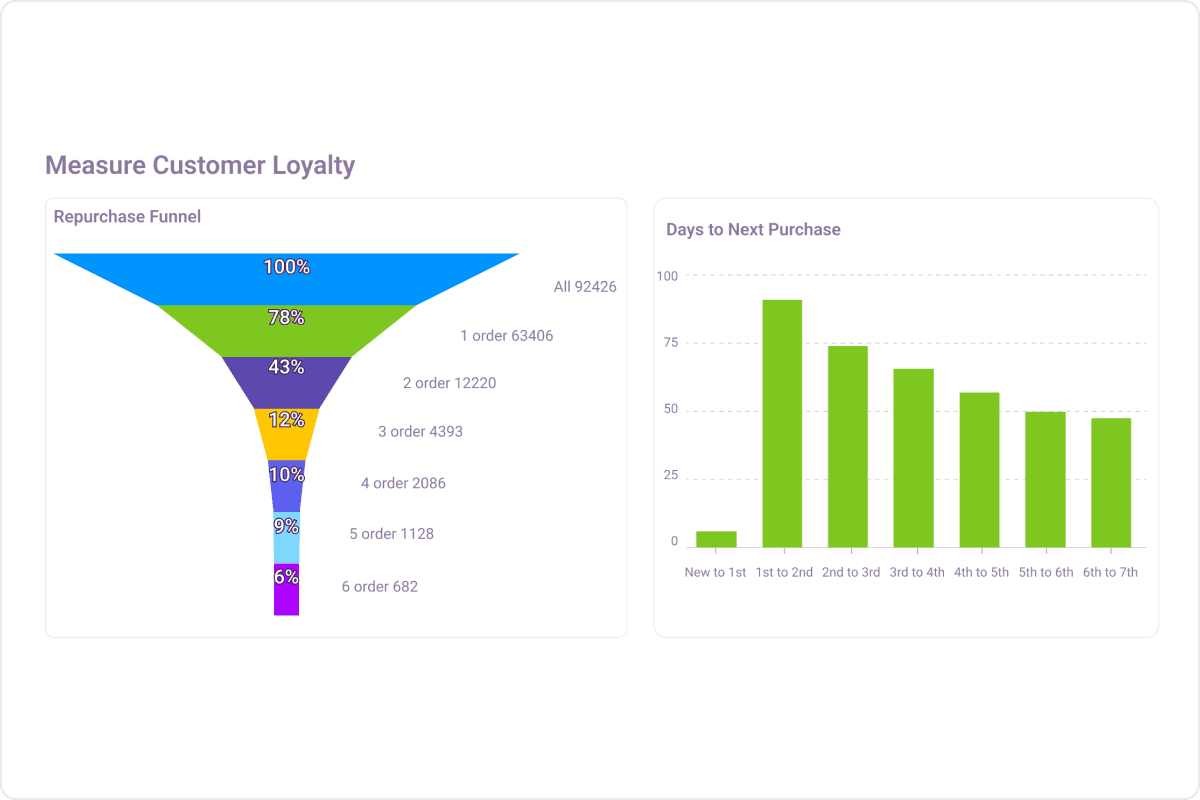 Measure Customer Loyalty

Repurchase Funnel

100%
All 92426
78%
1 order 63406
43%
2 order 12220
12%
3 order 4393
10%
4 order 2086
9%
5 order 1128
6%
6 order 682

Days to Next Purchase

100
75
50
25
0

New to 1st
1st to 2nd
2nd to 3rd
3rd to 4th
4th to 5th
5th to 6th
6th to 7th